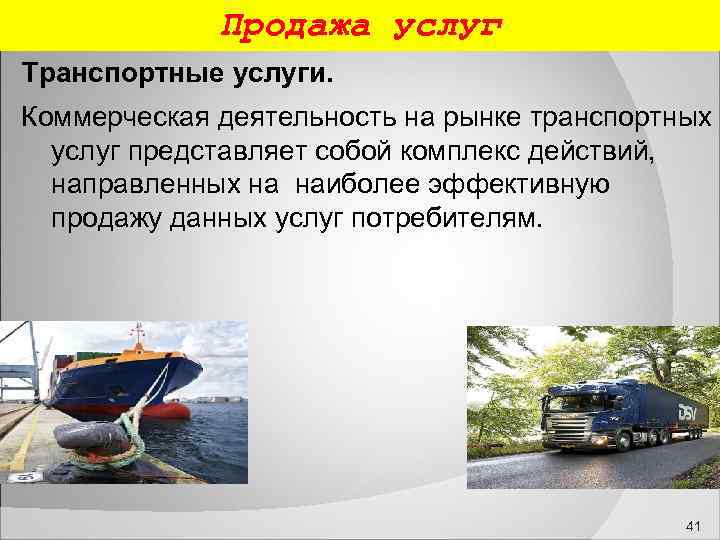 Продажа услуг

Транспортные услуги.

Коммерческая деятельность на рынке транспортных услуг представляет собой комплекс действий, направленных на наиболее эффективную продажу данных услуг потребителям.

DSV

41